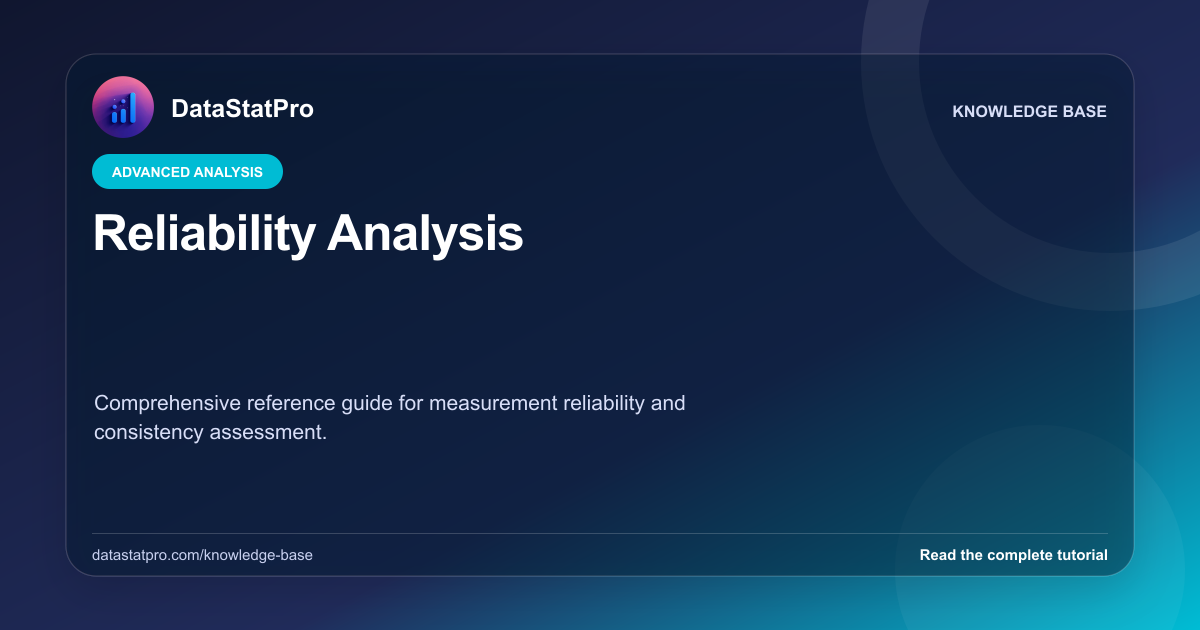 DataStatPro

KNOWLEDGE BASE

ADVANCED ANALYSIS

Reliability Analysis

Comprehensive reference guide for measurement reliability and consistency assessment.

datastatpro.com/knowledge-base

Read the complete tutorial